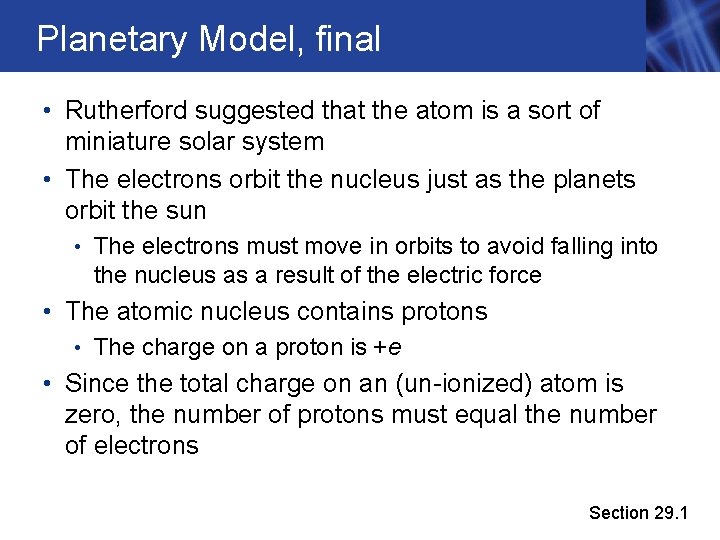 Planetary Model, final

• Rutherford suggested that the atom is a sort of miniature solar system

• The electrons orbit the nucleus just as the planets orbit the sun

• The electrons must move in orbits to avoid falling into the nucleus as a result of the electric force

• The atomic nucleus contains protons

• The charge on a proton is $+e$

• Since the total charge on an (un-ionized) atom is zero, the number of protons must equal the number of electrons

Section 29.1